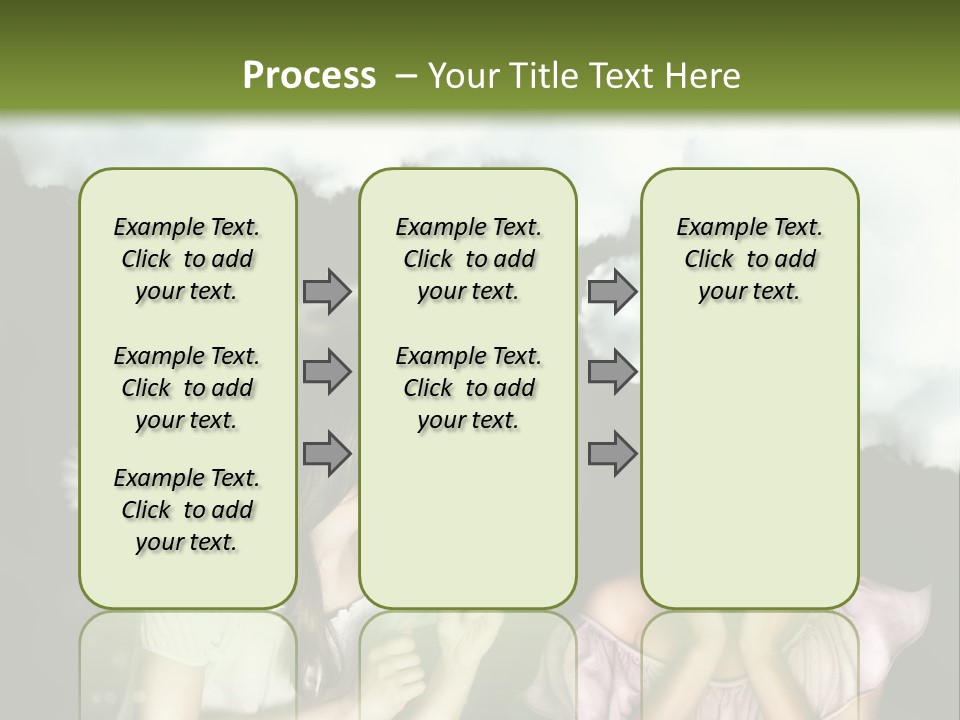 Process – Your Title Text Here

Example Text. Click to add your text.

Example Text. Click to add your text.

Example Text. Click to add your text.

Example Text. Click to add your text.

Example Text. Click to add your text.

Example Text. Click to add your text.